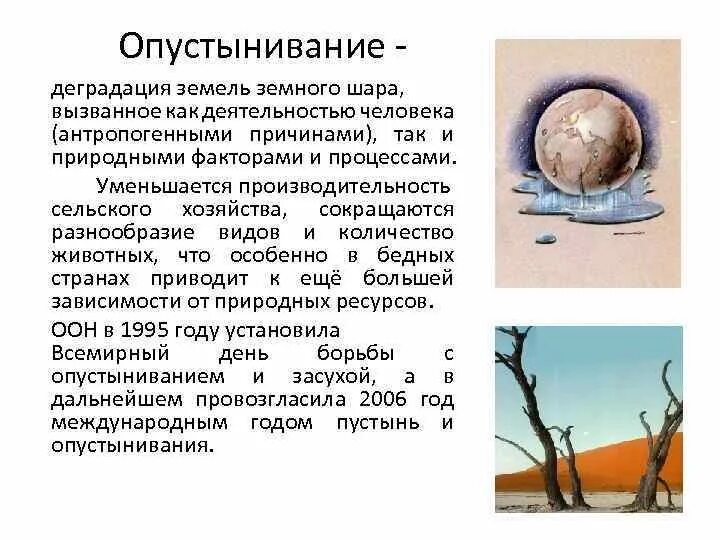 Опустынивание -

деградация земель земного шара, вызванное как деятельностью человека (антропогенными причинами), так и природными факторами и процессами.

Уменьшается производительность сельского хозяйства, сокращаются разнообразие видов и количество животных, что особенно в бедных странах приводит к ещё большей зависимости от природных ресурсов.

ООН в 1995 году установила Всемирный день борьбы с опустыниванием и засухой, а в дальнейшем провозгласила 2006 год международным годом пустынь и опустынивания.